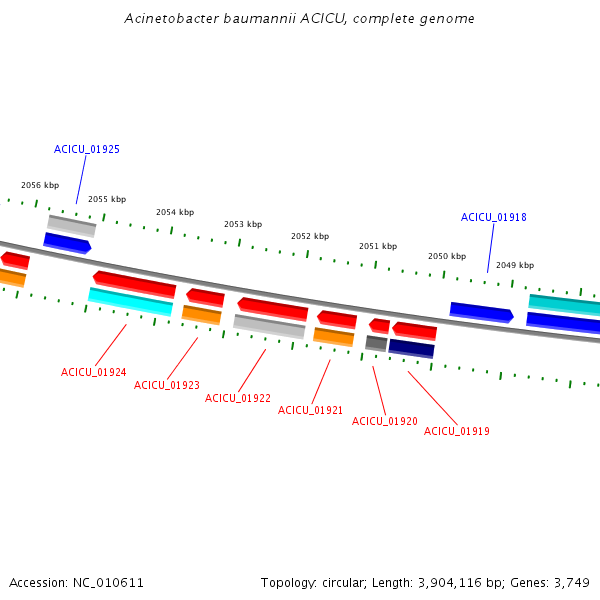 Acinetobacter baumannii ACICU, complete genome

ACICU_01925

2056 kbp
2055 kbp
2054 kbp
2053 kbp
2052 kbp
2051 kbp
2050 kbp
2049 kbp

ACICU_01918

ACICU_01924
ACICU_01923
ACICU_01922
ACICU_01921
ACICU_01920
ACICU_01919

Accession: NC_010611

Topology: circular; Length: 3,904,116 bp; Genes: 3,749